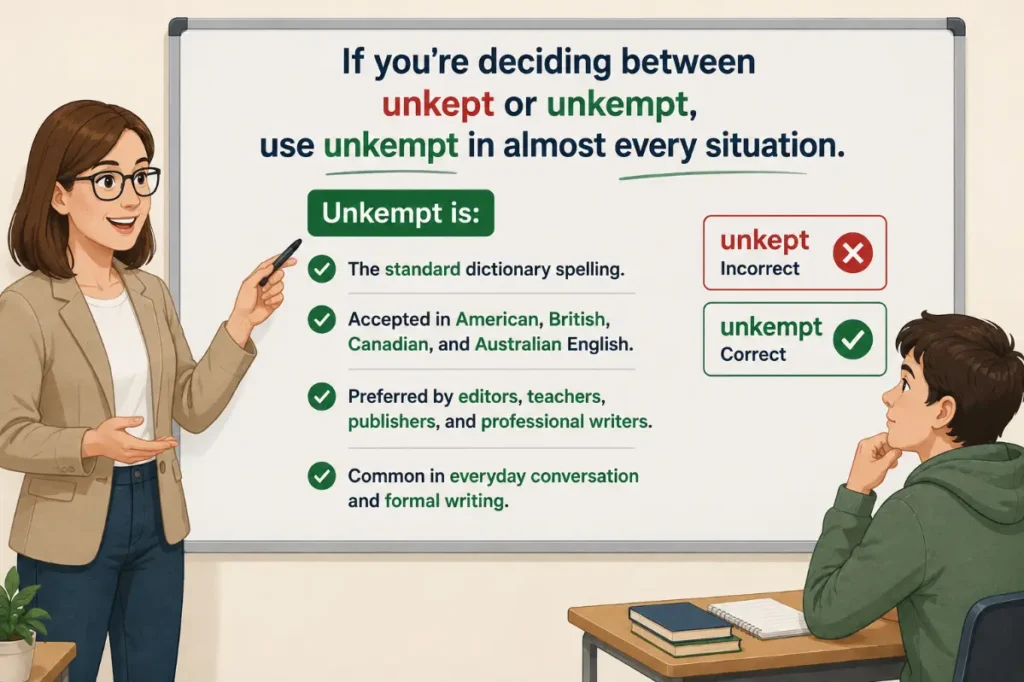 If you're deciding between unkept or unkempt, use unkempt in almost every situation.

Unkempt is:

The standard dictionary spelling.

Accepted in American, British, Canadian, and Australian English.

Preferred by editors, teachers, publishers, and professional writers.

Common in everyday conversation and formal writing.

unkept
Incorrect

unkempt
Correct